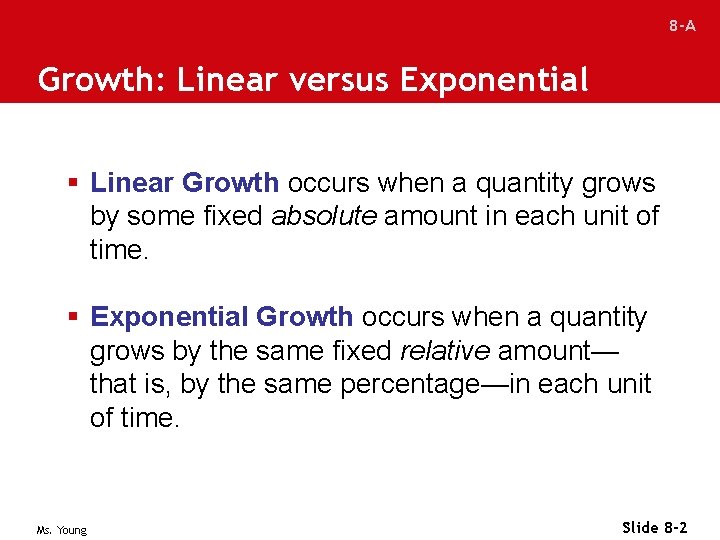 8-A

Growth: Linear versus Exponential

▪ Linear Growth occurs when a quantity grows by some fixed absolute amount in each unit of time.

▪ Exponential Growth occurs when a quantity grows by the same fixed relative amount—that is, by the same percentage—in each unit of time.

Ms. Young

Slide 8-2